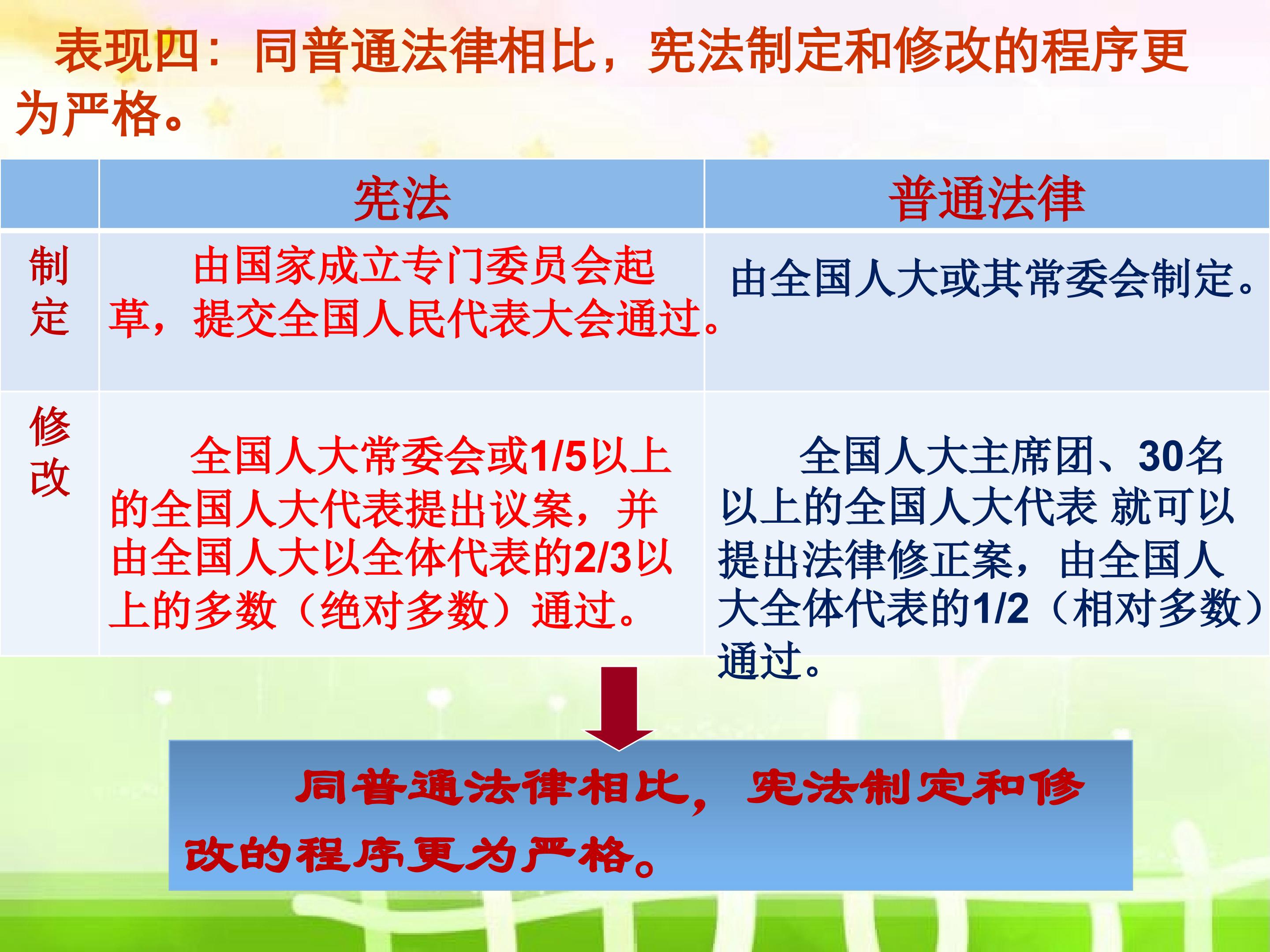 表现四：同普通法律相比，宪法制定和修改的程序更为严格。

|  | 宪法 | 普通法律 |
|---|---|---|
| 制定 | 由国家成立专门委员会起草，提交全国人民代表大会通过。 | 由全国人大或其常委会制定。 |
| 修改 | 全国人大常委会或1/5以上的全国人大代表提出议案，并由全国人大以全体代表的2/3以上的多数（绝对多数）通过。 | 全国人大主席团、30名以上的全国人大代表 就可以提出法律修正案，由全国人大全体代表的1/2（相对多数）通过。 |

同普通法律相比，宪法制定和修改的程序更为严格。